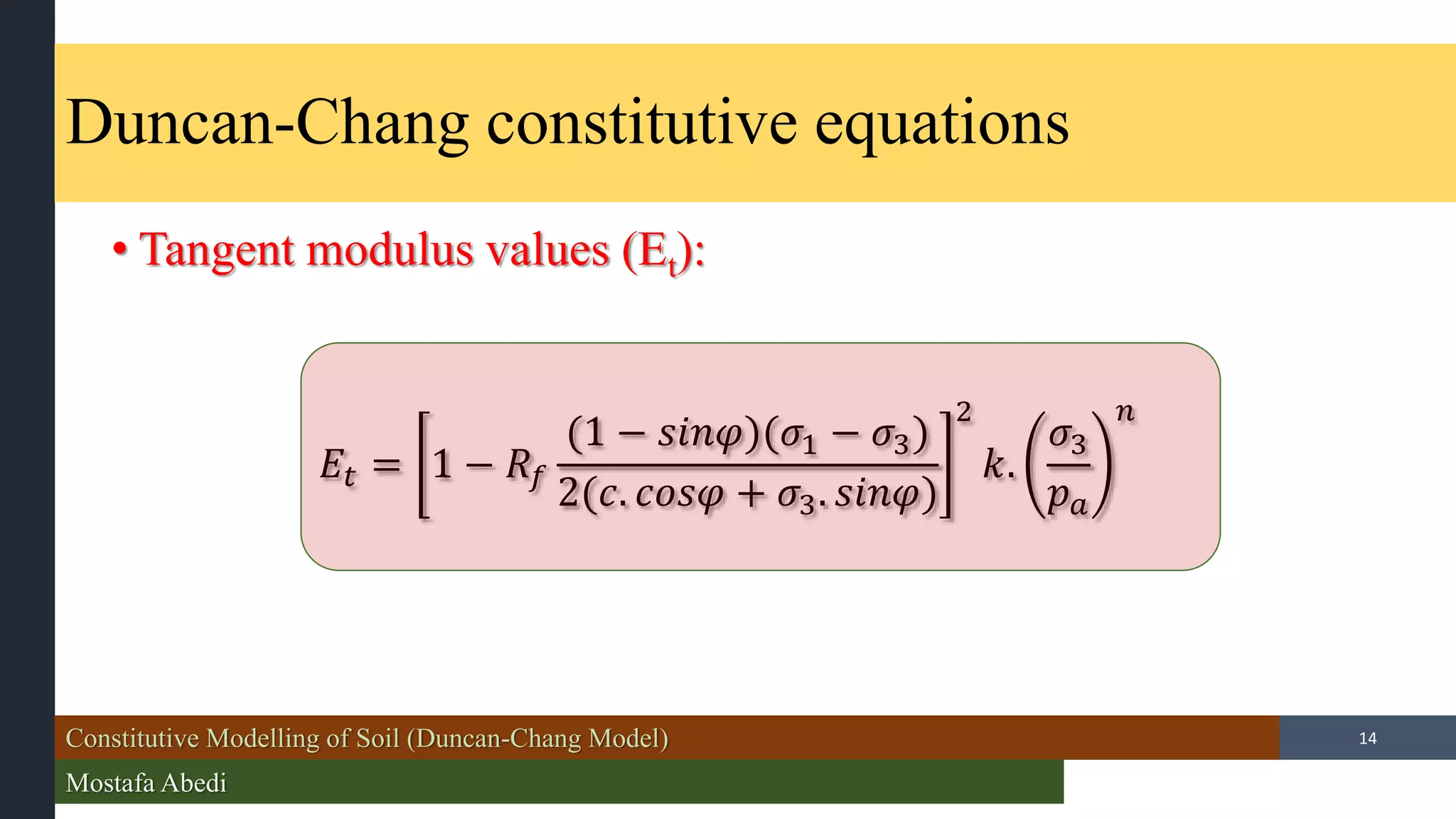 Duncan-Chang constitutive equations

• Tangent modulus values ($E_t$):

$E_t = \left[1 - R_f \frac{(1 - sin\varphi)(\sigma_1 - \sigma_3)}{2(c.cos\varphi + \sigma_3.sin\varphi)}\right]^2 k.\left(\frac{\sigma_3}{p_a}\right)^n$

Constitutive Modelling of Soil (Duncan-Chang Model)

14

Mostafa Abedi